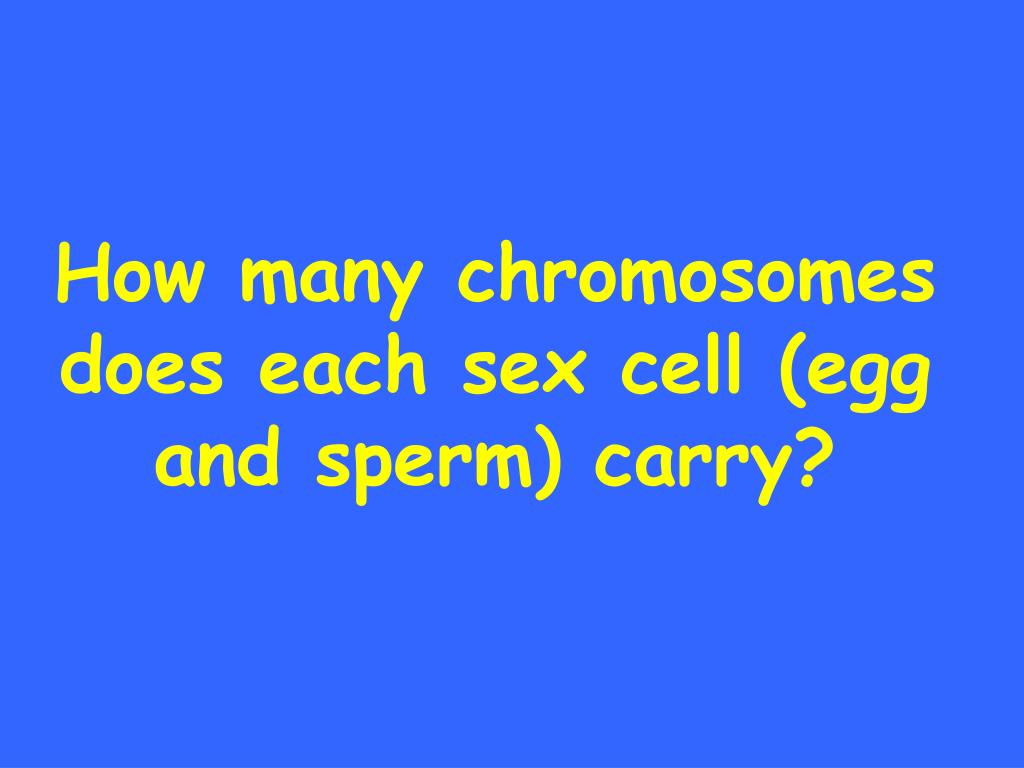 How many chromosomes does each sex cell (egg and sperm) carry?